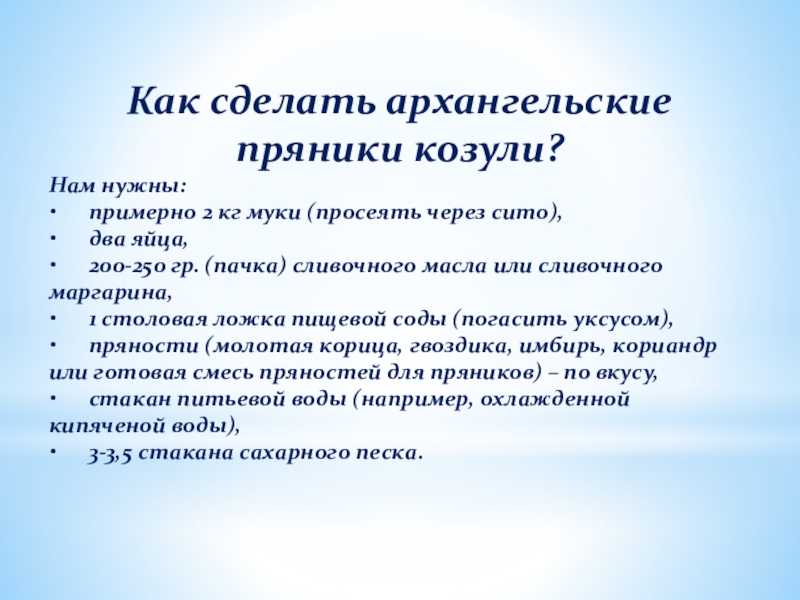 Как сделать архангельские пряники козули?

Нам нужны:
• примерно 2 кг муки (просеять через сито),
• два яйца,
• 200-250 гр. (пачка) сливочного масла или сливочного маргарина,
• 1 столовая ложка пищевой соды (погасить уксусом),
• пряности (молотая корица, гвоздика, имбирь, кориандр или готовая смесь пряностей для пряников) – по вкусу,
• стакан питьевой воды (например, охлажденной кипяченой воды),
• 3-3,5 стакана сахарного песка.